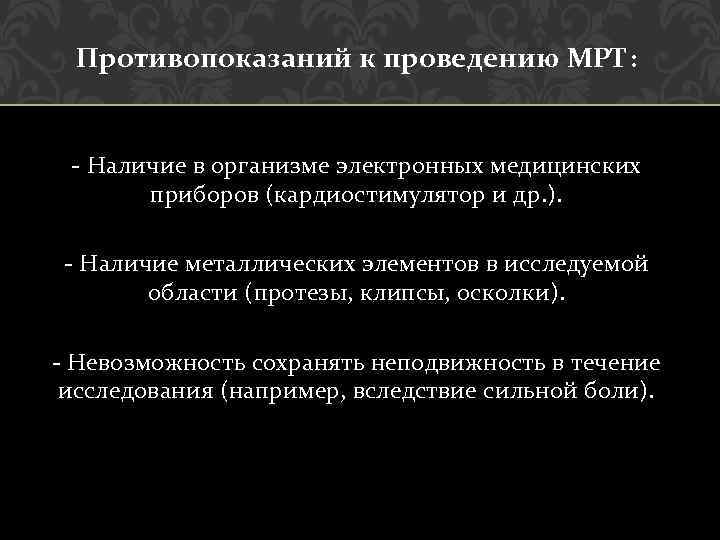 Противопоказаний к проведению МРТ:

- Наличие в организме электронных медицинских приборов (кардиостимулятор и др.).

- Наличие металлических элементов в исследуемой области (протезы, клипсы, осколки).

- Невозможность сохранять неподвижность в течение исследования (например, вследствие сильной боли).